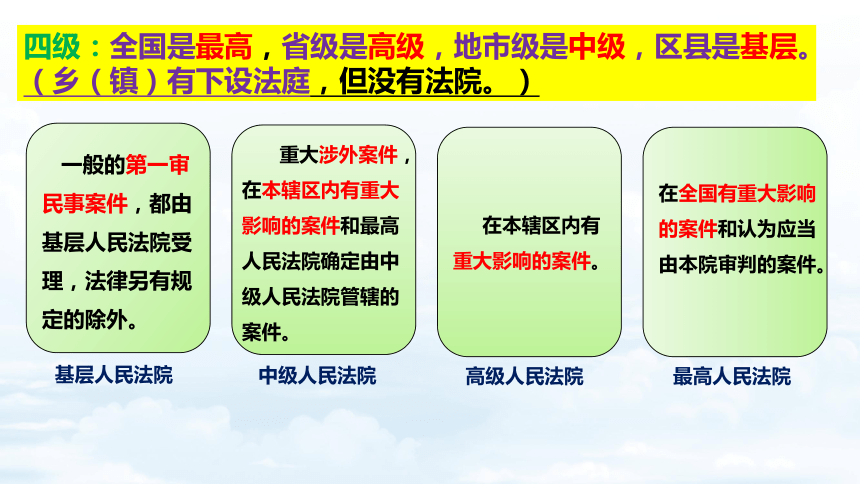 四级：全国是最高，省级是高级，地市级是中级，区县是基层。（乡（镇）有下设法庭，但没有法院。）

一般的第一审民事案件，都由基层人民法院受理，法律另有规定的除外。

基层人民法院

重大涉外案件，在本辖区内有重大影响的案件和最高人民法院确定由中级人民法院管辖的案件。

中级人民法院

在本辖区内有重大影响的案件。

高级人民法院

在全国有重大影响的案件和认为应当由本院审判的案件。

最高人民法院